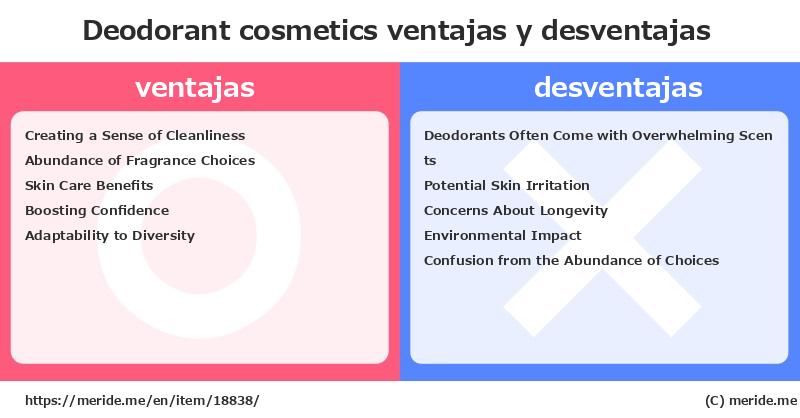 Deodorant cosmetics ventajas y desventajas

ventajas

Creating a Sense of Cleanliness
Abundance of Fragrance Choices
Skin Care Benefits
Boosting Confidence
Adaptability to Diversity

desventajas

Deodorants Often Come with Overwhelming Scents
Potential Skin Irritation
Concerns About Longevity
Environmental Impact
Confusion from the Abundance of Choices

https://meride.me/en/item/18838/

(C) meride.me